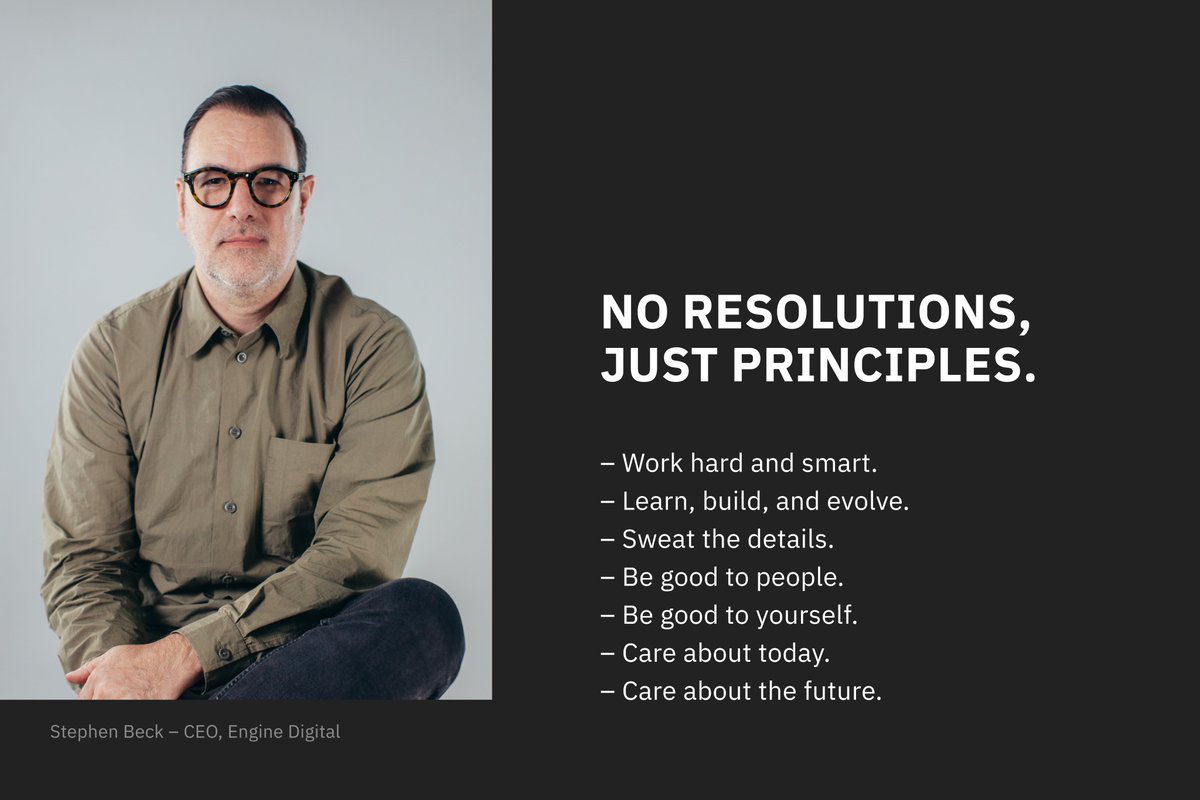 NO RESOLUTIONS, JUST PRINCIPLES.

– Work hard and smart.
– Learn, build, and evolve.
– Sweat the details.
– Be good to people.
– Be good to yourself.
– Care about today.
– Care about the future.

Stephen Beck – CEO, Engine Digital